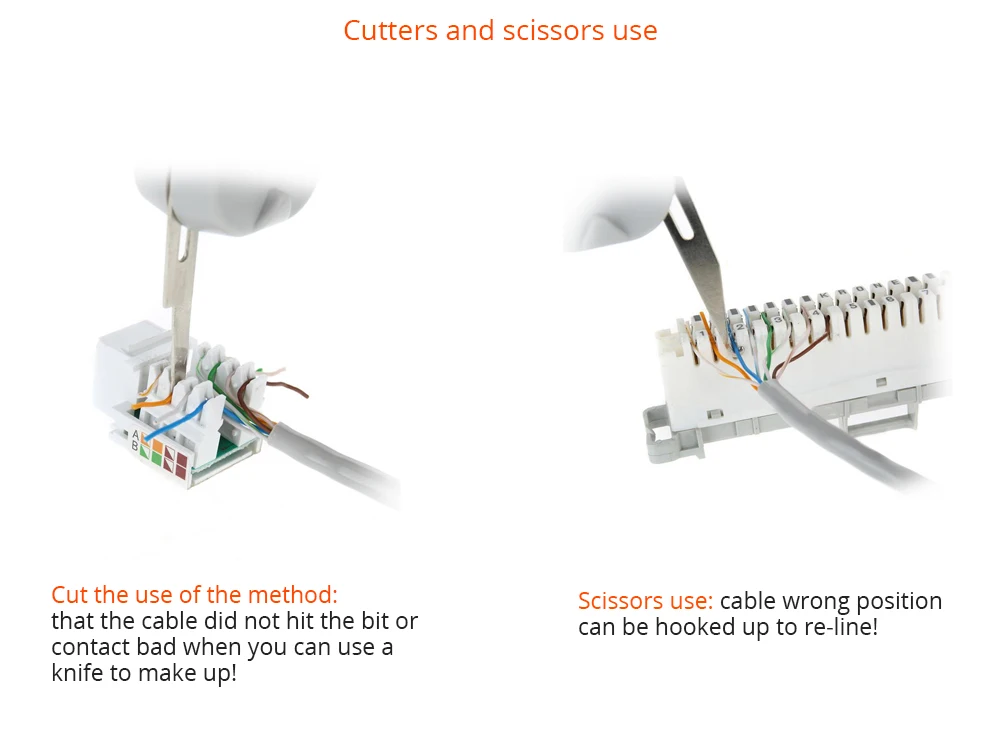 Cutters and scissors use

A
B

Cut the use of the method:
that the cable did not hit the bit or contact bad when you can use a knife to make up!

Scissors use: cable wrong position can be hooked up to re-line!